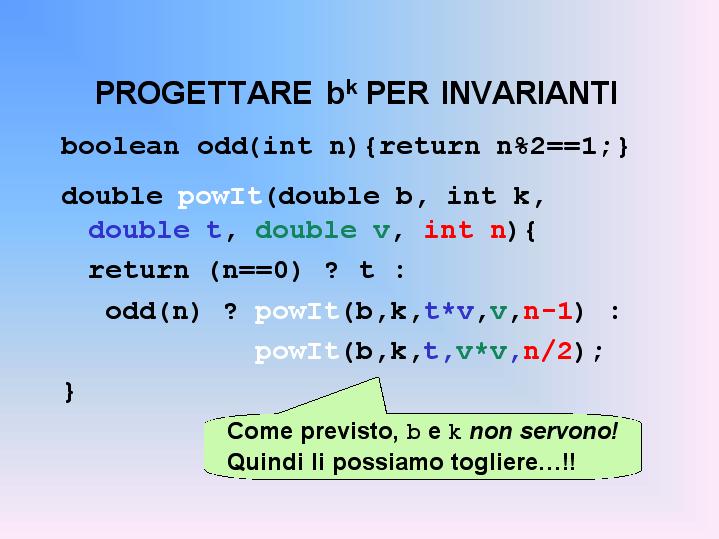 PROGETTARE $b^k$ PER INVARIANTI

boolean odd(int n){return n%2==1;}

double powIt(double b, int k,
  double t, double v, int n){
  return (n==0) ? t :
   odd(n) ? powIt(b,k,t*v,v,n-1) :
            powIt(b,k,t,v*v,n/2);
}

Come previsto, b e k non servono!
Quindi li possiamo togliere…!!